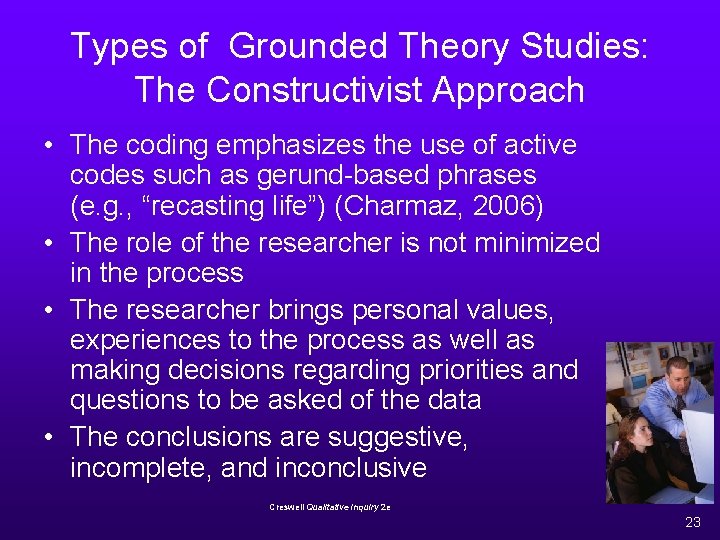 Types of Grounded Theory Studies: The Constructivist Approach

• The coding emphasizes the use of active codes such as gerund-based phrases (e.g., “recasting life”) (Charmaz, 2006)

• The role of the researcher is not minimized in the process

• The researcher brings personal values, experiences to the process as well as making decisions regarding priorities and questions to be asked of the data

• The conclusions are suggestive, incomplete, and inconclusive

Creswell Qualitative Inquiry 2e

23